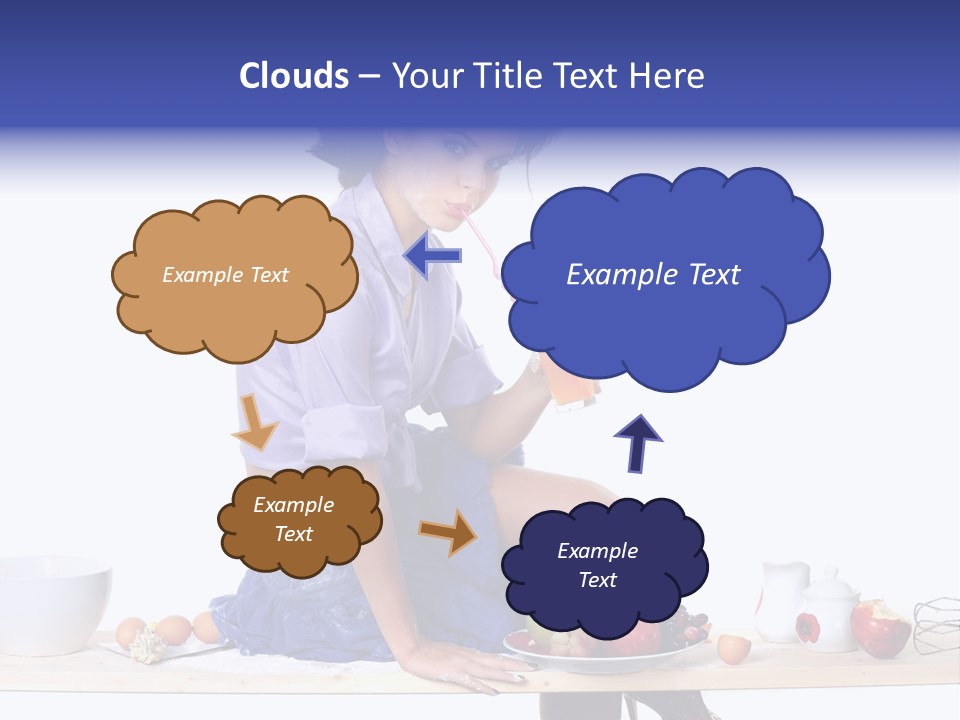 Clouds – Your Title Text Here

Example Text

Example Text

Example Text

Example Text